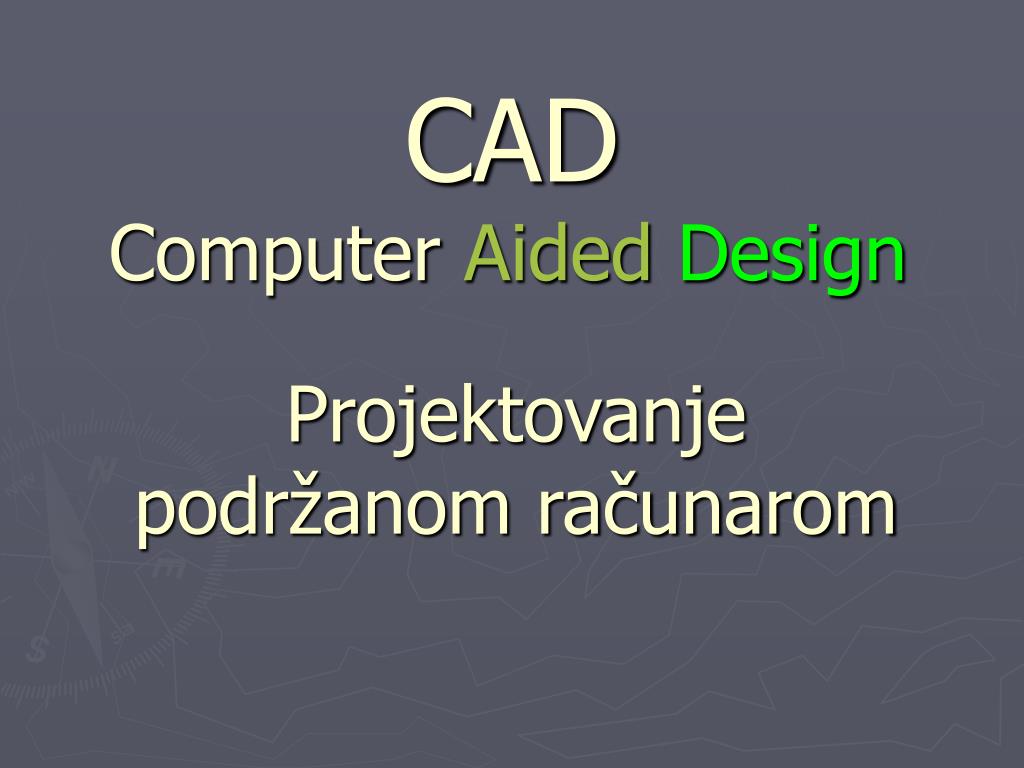 CAD
Computer Aided Design

Projektovanje podržanom računarom